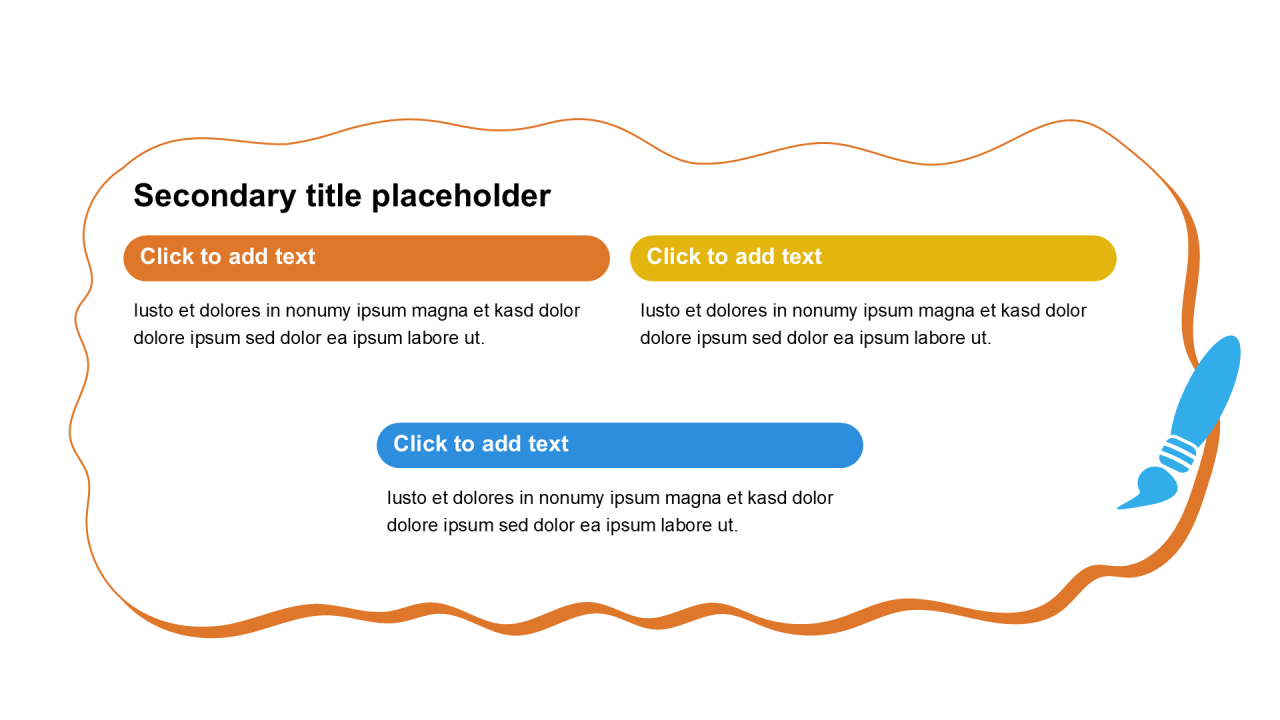 Secondary title placeholder

Click to add text

Iusto et dolores in nonumy ipsum magna et kasd dolor dolore ipsum sed dolor ea ipsum labore ut.

Click to add text

Iusto et dolores in nonumy ipsum magna et kasd dolor dolore ipsum sed dolor ea ipsum labore ut.

Click to add text

Iusto et dolores in nonumy ipsum magna et kasd dolor dolore ipsum sed dolor ea ipsum labore ut.